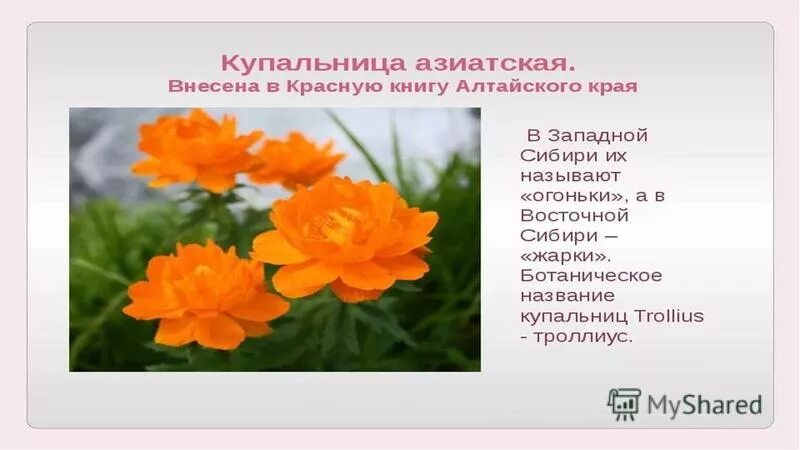 Купальница азиатская.
Внесена в Красную книгу Алтайского края

В Западной Сибири их называют «огоньки», а в Восточной Сибири – «жарки». Ботаническое название купальниц Trollius - троллиус.

MyShared